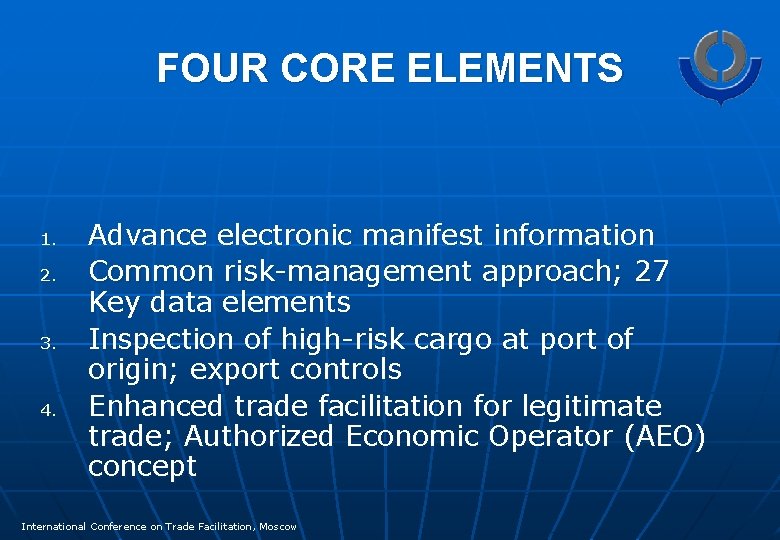 FOUR CORE ELEMENTS

1. Advance electronic manifest information
2. Common risk-management approach; 27 Key data elements
3. Inspection of high-risk cargo at port of origin; export controls
4. Enhanced trade facilitation for legitimate trade; Authorized Economic Operator (AEO) concept

International Conference on Trade Facilitation, Moscow